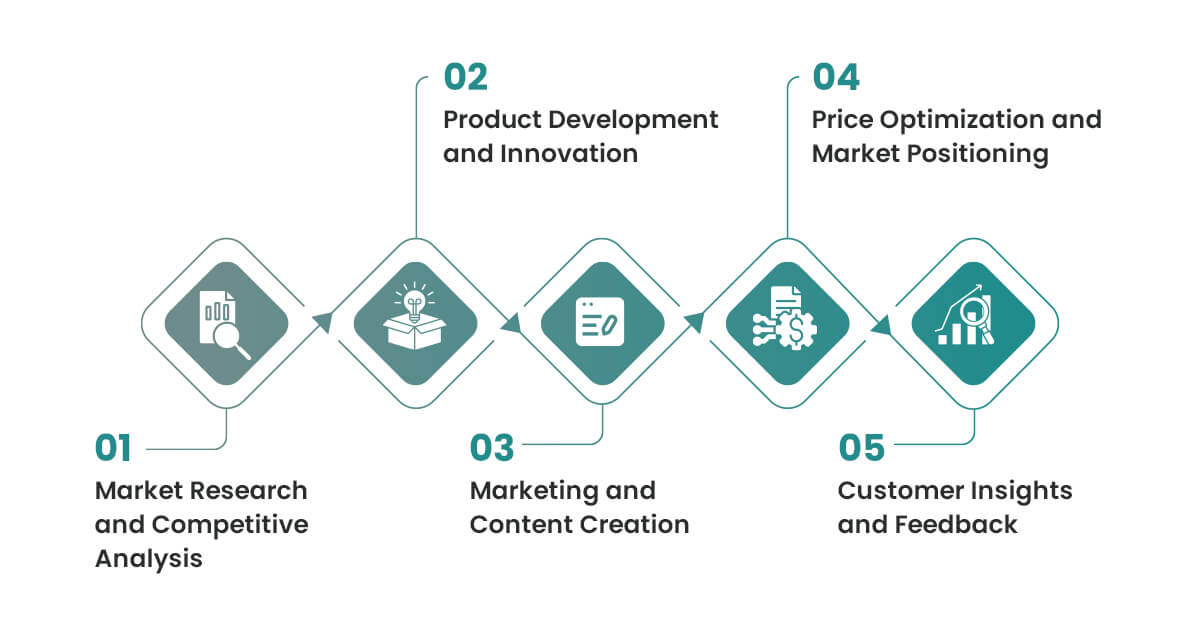 01
Market Research and Competitive Analysis

02
Product Development and Innovation

03
Marketing and Content Creation

04
Price Optimization and Market Positioning

05
Customer Insights and Feedback